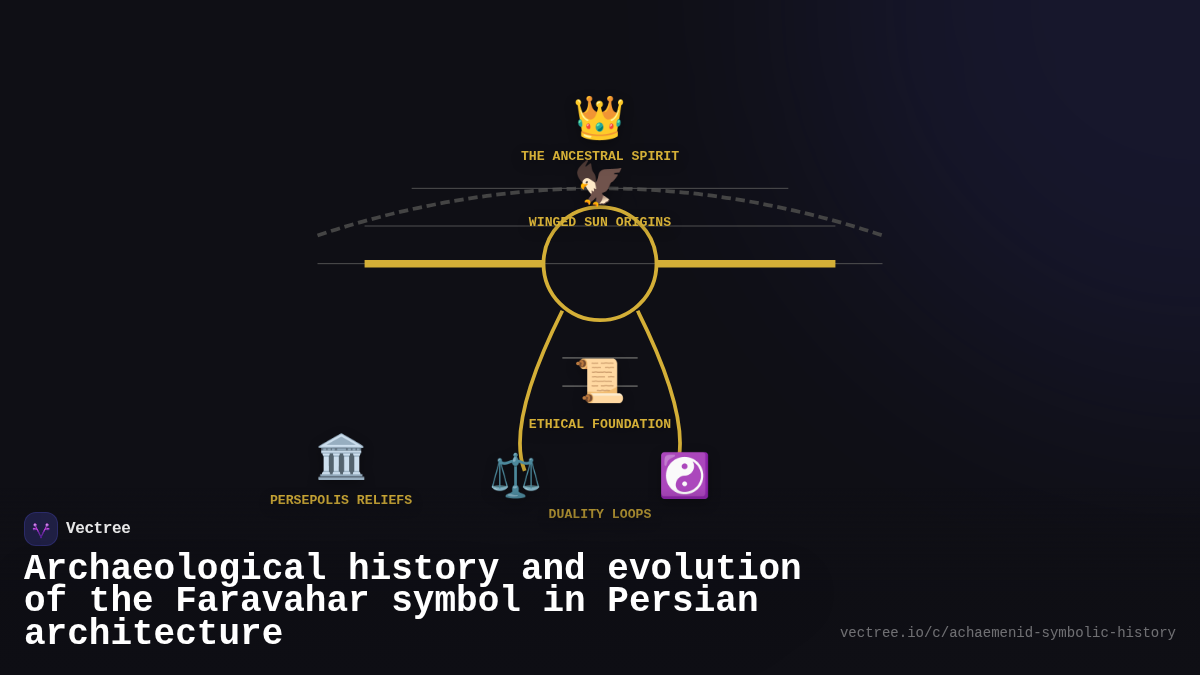 THE ANCESTRAL SPIRIT

WINGED SUN ORIGINS

ETHICAL FOUNDATION

PERSEPOLIS RELIEFS

DUALITY LOOPS

Vectree

Archaeological history and evolution of the Faravahar symbol in Persian architecture

vectree.io/c/achaemenid-symbolic-history